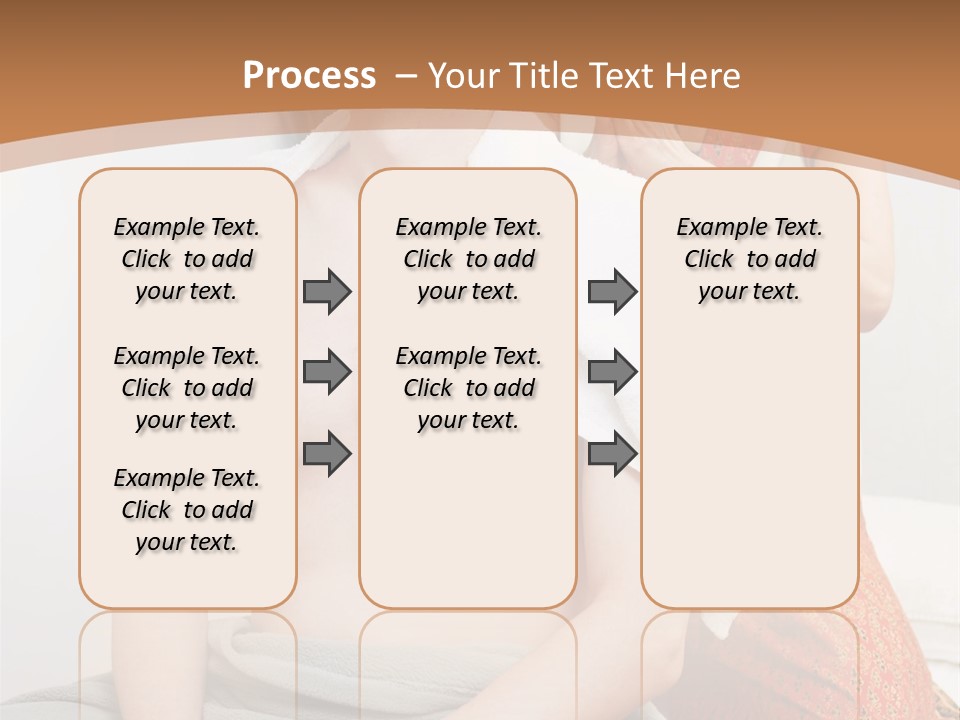 Process – Your Title Text Here

Example Text. Click to add your text.

Example Text. Click to add your text.

Example Text. Click to add your text.

Example Text. Click to add your text.

Example Text. Click to add your text.

Example Text. Click to add your text.